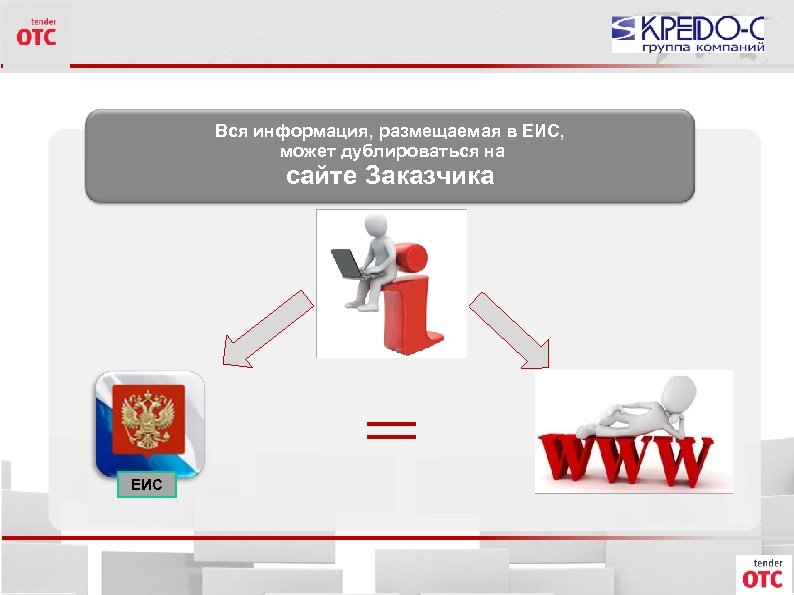 tender
OTC

КРЕДО-С
группа компаний

Вся информация, размещаемая в ЕИС, может дублироваться на
сайте Заказчика

ЕИС

=

WWW

tender
OTC